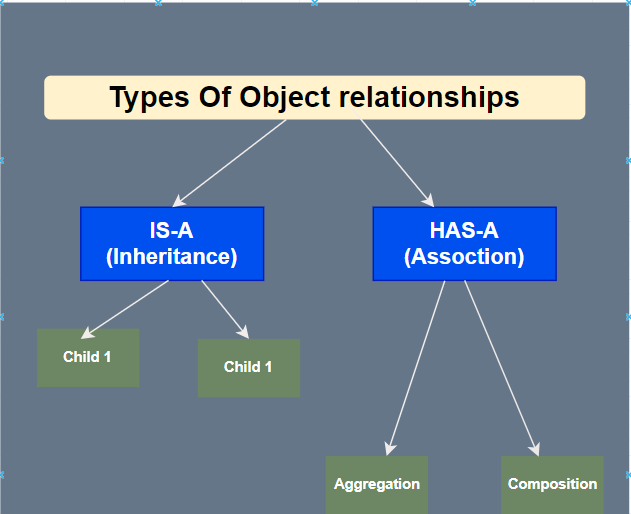 Types Of Object relationships

IS-A
(Inheritance)

HAS-A
(Assoction)

Child 1

Child 1

Aggregation

Composition